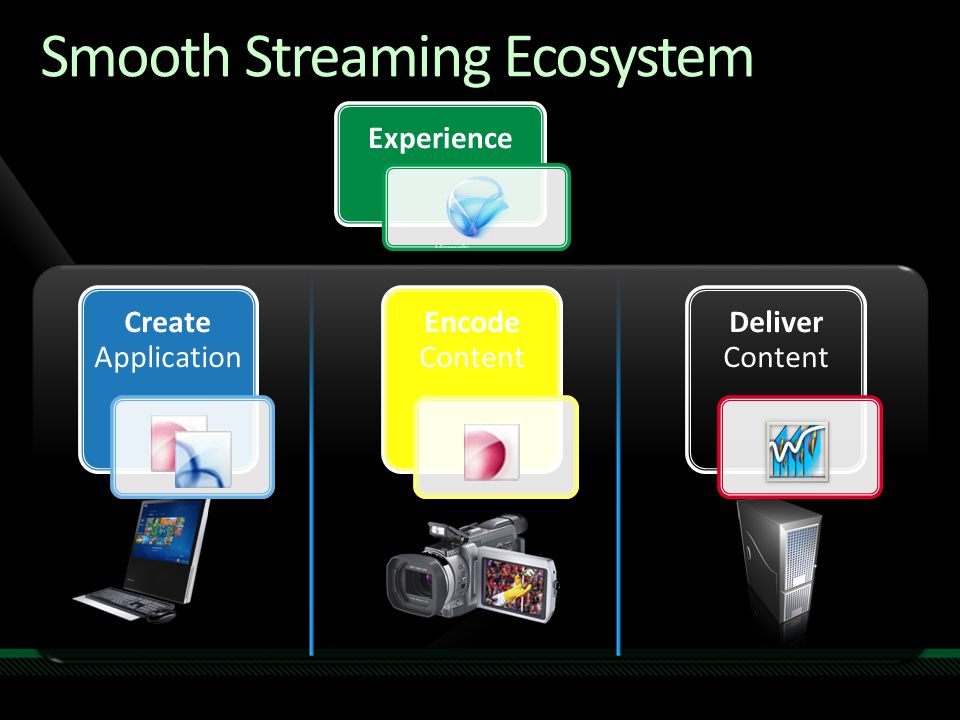 Smooth Streaming Ecosystem

Experience

Create Application

Encode Content

Deliver Content